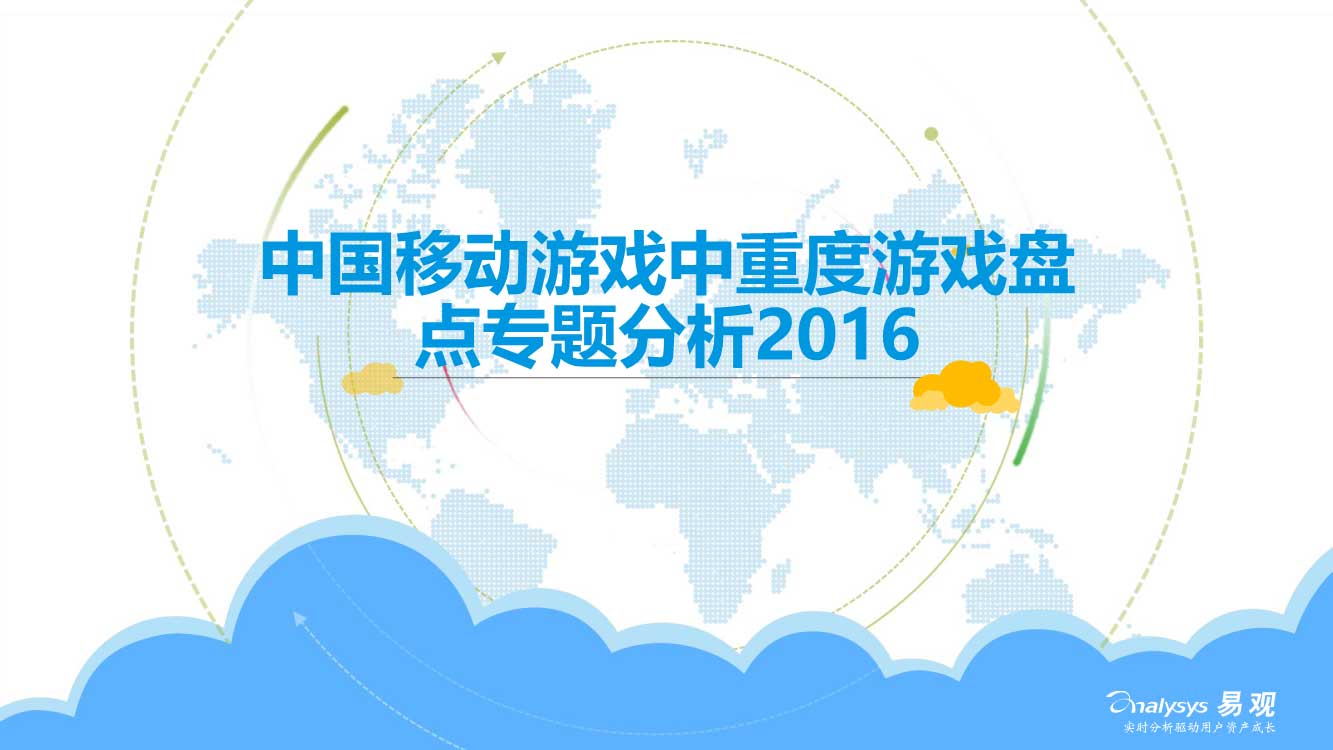 中国移动游戏中重度游戏盘点专题分析2016

Analysys 易观
实时分析驱动用户资产成长